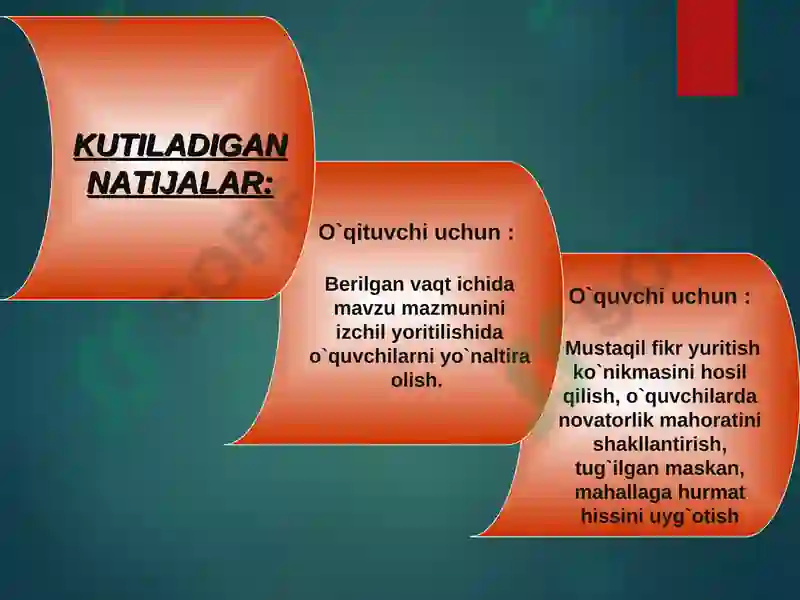 KUTILADIGAN NATIJALAR:

O`qituvchi uchun :

Berilgan vaqt ichida mavzu mazmunini izchil yoritilishida o`quvchilarni yo`naltira olish.

O`quvchi uchun :

Mustaqil fikr yuritish ko`nikmasini hosil qilish, o`quvchilarda novatorlik mahoratini shakllantirish, tug`ilgan maskan, mahallaga hurmat hissini uyg`otish